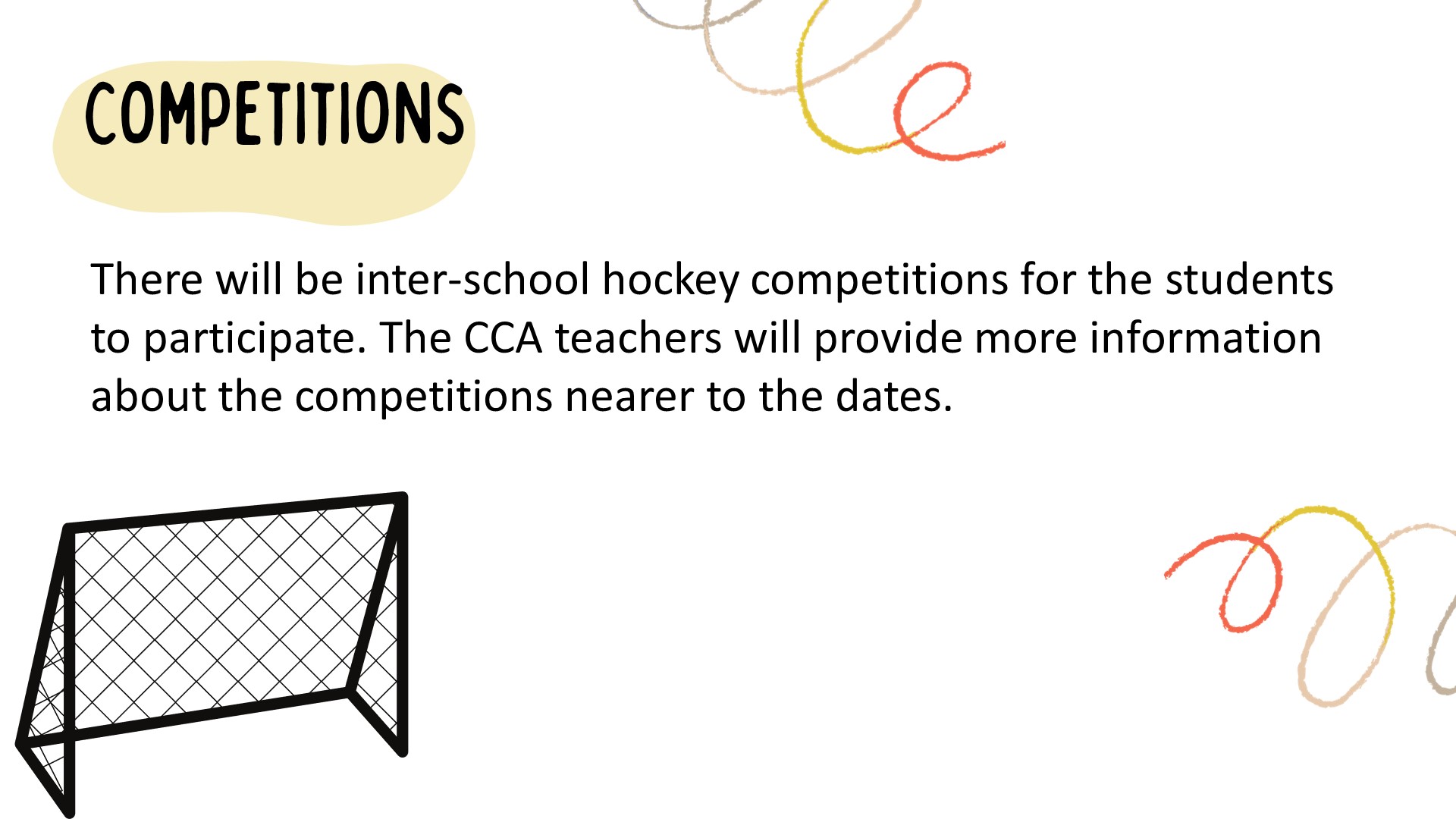 COMPETITIONS

There will be inter-school hockey competitions for the students to participate. The CCA teachers will provide more information about the competitions nearer to the dates.